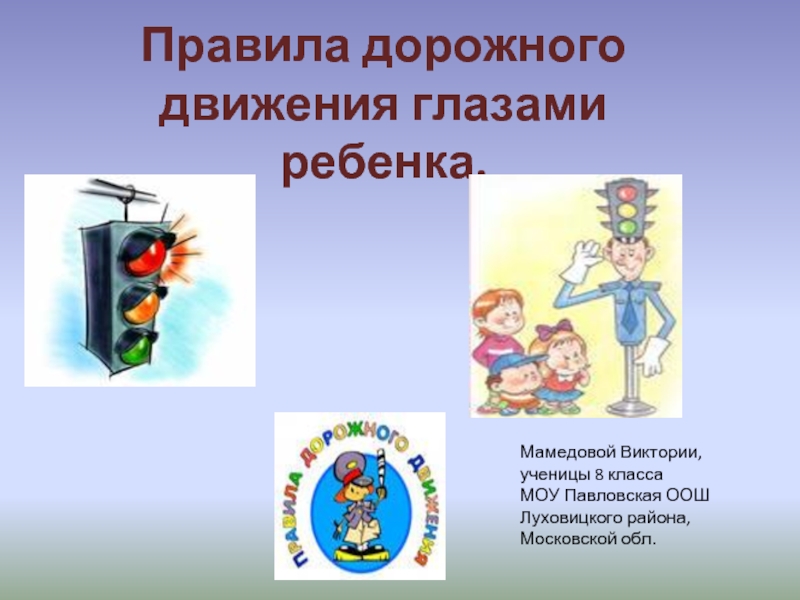 Правила дорожного движения глазами ребенка.

ПРАВИЛА ДОРОЖНОГО ДВИЖЕНИЯ

Мамедовой Виктории, ученицы 8 класса МОУ Павловская ООШ Луховицкого района, Московской обл.